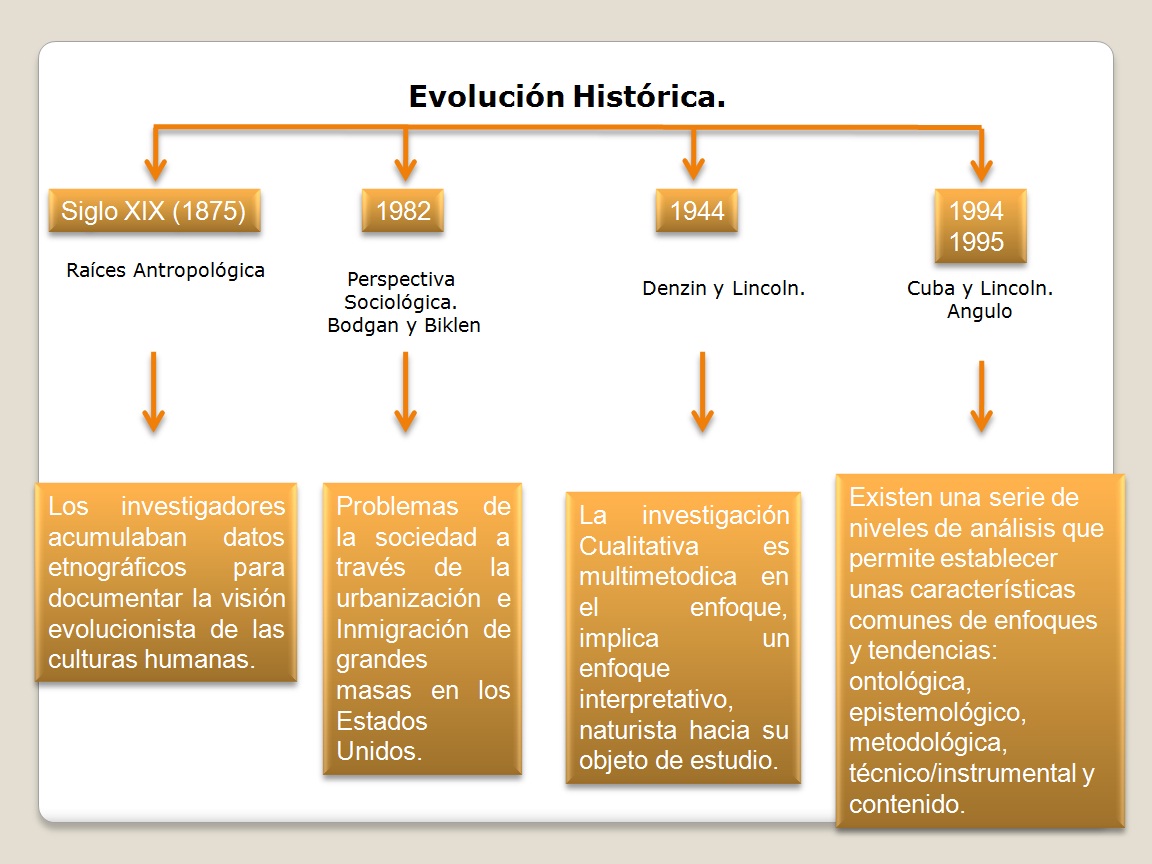 Evolución Histórica.

Siglo XIX (1875)

Raíces Antropológica

Los investigadores acumulaban datos etnográficos para documentar la visión evolucionista de las culturas humanas.

1982

Perspectiva Sociológica. Bodgan y Biklen

Problemas de la sociedad a través de la urbanización e Inmigración de grandes masas en los Estados Unidos.

1944

Denzin y Lincoln.

La investigación Cualitativa es multimetodica en el enfoque, implica un enfoque interpretativo, naturista hacia su objeto de estudio.

1994
1995

Cuba y Lincoln. Angulo

Existen una serie de niveles de análisis que permite establecer unas características comunes de enfoques y tendencias: ontológica, epistemológico, metodológica, técnico/instrumental y contenido.